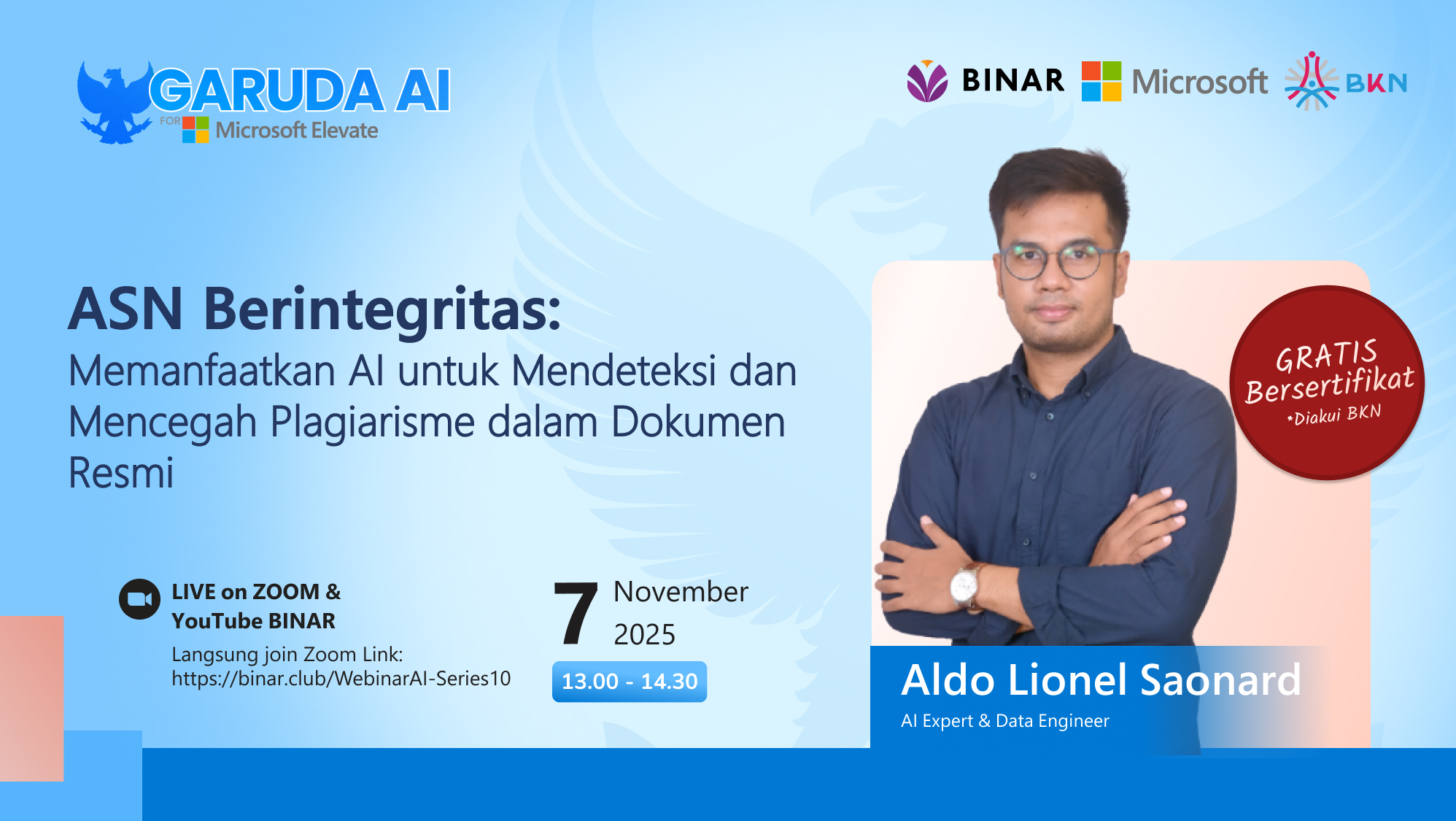 GARUDA AI
FOR Microsoft Elevate

BINAR Microsoft BKN

ASN Berintegritas:
Memanfaatkan AI untuk Mendeteksi dan Mencegah Plagiarisme dalam Dokumen Resmi

GRATIS Bersertifikat
*Diakui BKN

LIVE on ZOOM & YouTube BINAR
Langsung join Zoom Link:
https://binar.club/WebinarAI-Series10

7 November 2025
13.00 - 14.30

Aldo Lionel Saonard
AI Expert & Data Engineer